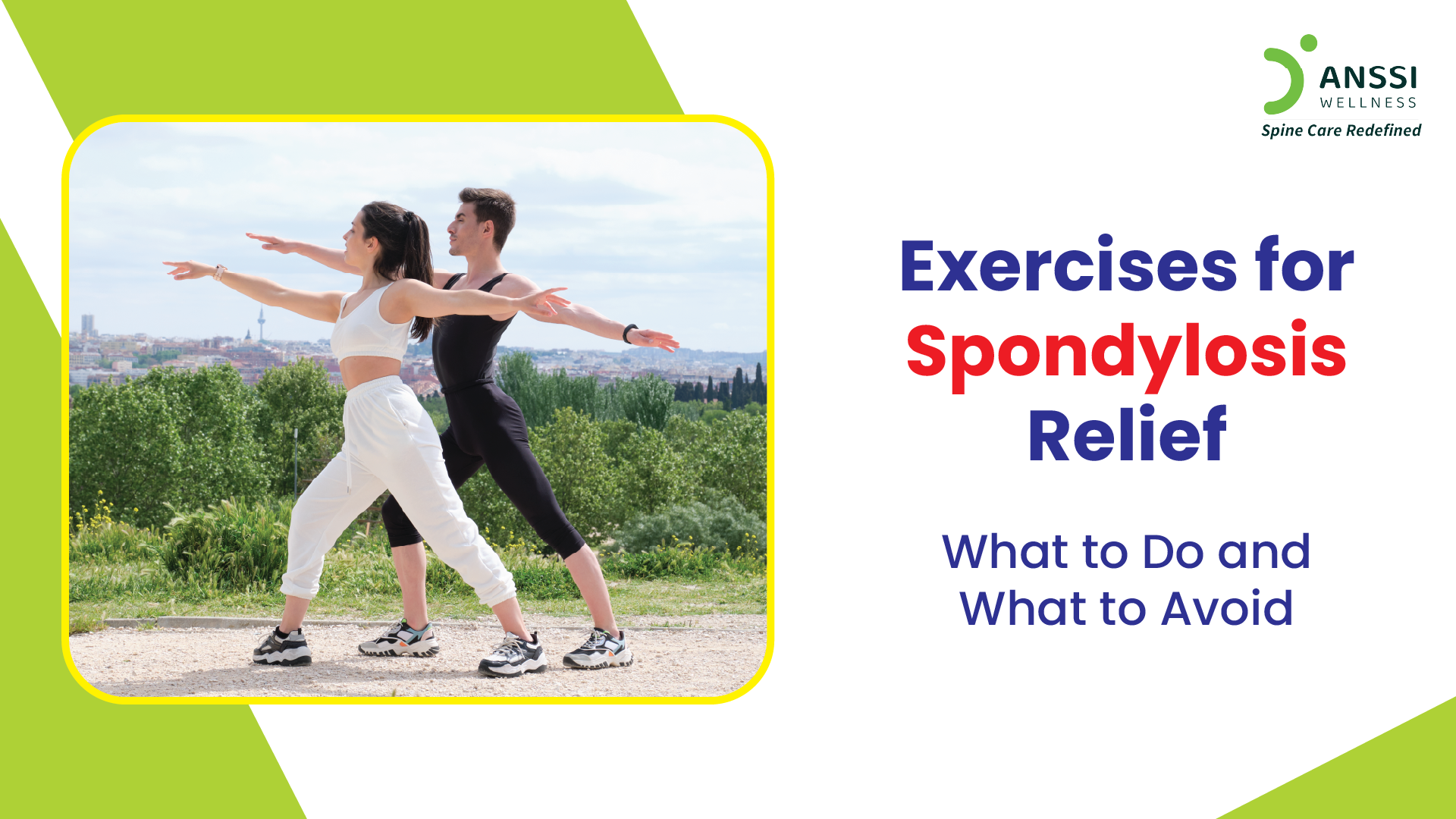 ANSSI
WELLNESS
Spine Care Redefined

Exercises for Spondylosis Relief

What to Do and What to Avoid